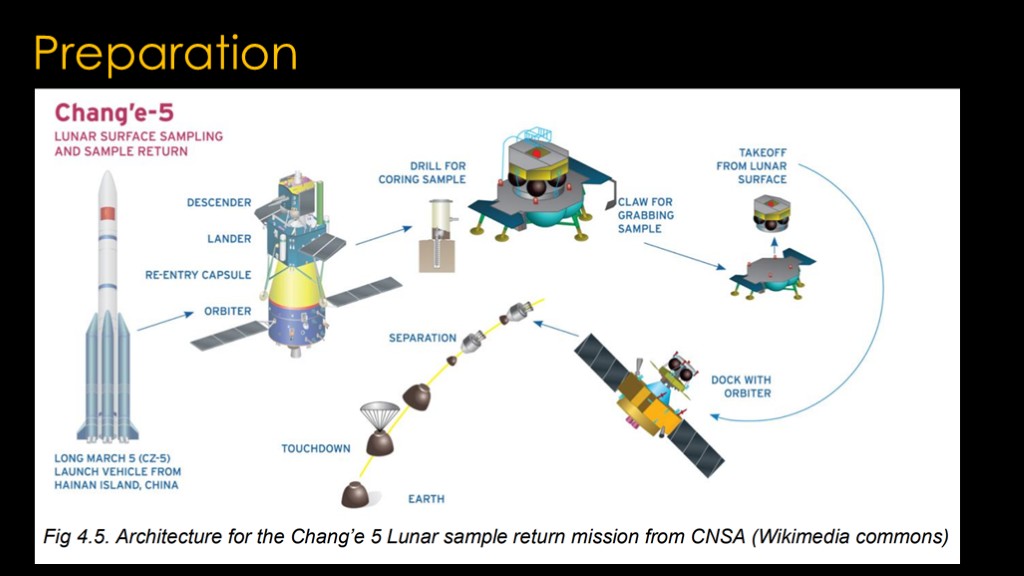 Preparation

Chang'e-5
LUNAR SURFACE SAMPLING AND SAMPLE RETURN

DESCENDER
LANDER
RE-ENTRY CAPSULE
ORBITER

LONG MARCH 5 (CZ-5) LAUNCH VEHICLE FROM HAINAN ISLAND, CHINA

DRILL FOR CORING SAMPLE

CLAW FOR GRABBING SAMPLE

TAKEOFF FROM LUNAR SURFACE

DOCK WITH ORBITER

SEPARATION

TOUCHDOWN

EARTH

Fig 4.5. Architecture for the Chang'e 5 Lunar sample return mission from CNSA (Wikimedia commons)